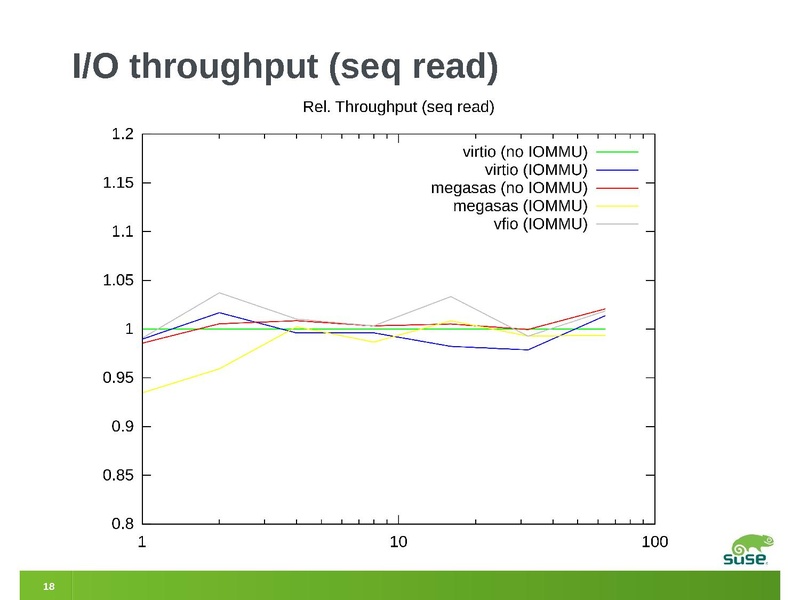 I/O throughput (seq read)

Rel. Throughput (seq read)

virtio (no IOMMU)
virtio (IOMMU)
megasas (no IOMMU)
megasas (IOMMU)
vfio (IOMMU)

1.2
1.15
1.1
1.05
1
0.95
0.9
0.85
0.8

1
10
100

suse

18